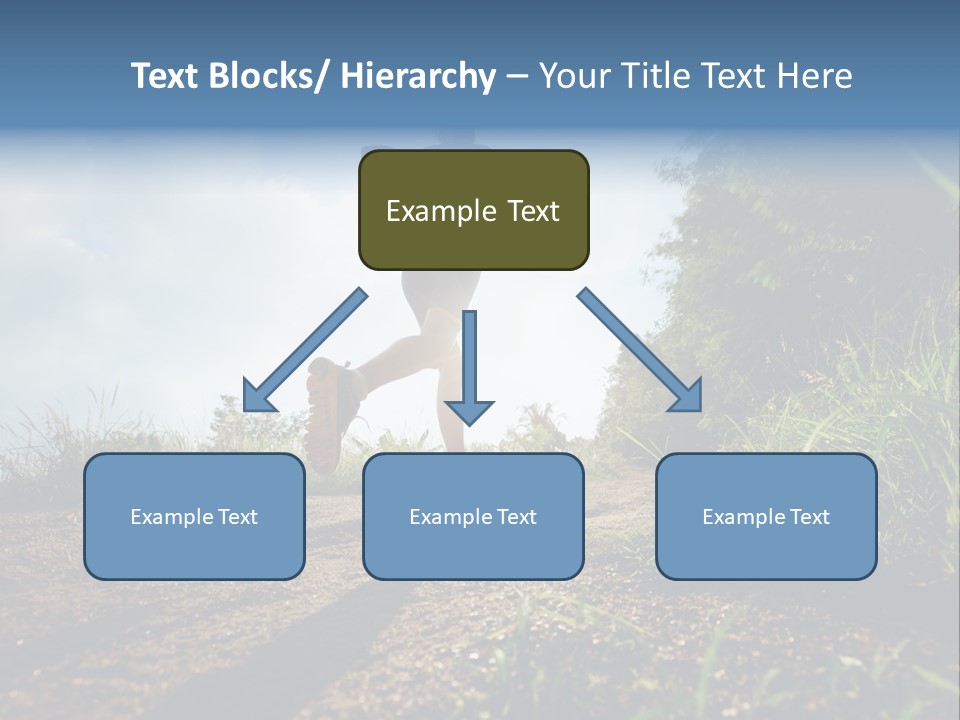 Text Blocks/ Hierarchy – Your Title Text Here

Example Text

Example Text

Example Text

Example Text